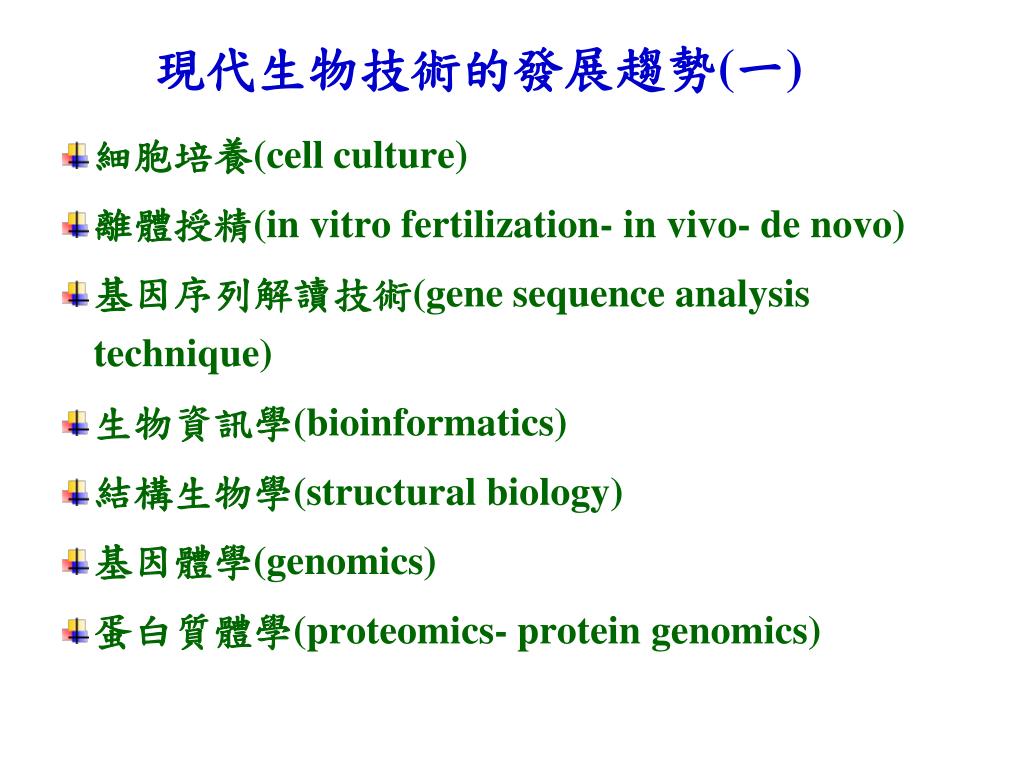 現代生物技術的發展趨勢(一)

細胞培養(cell culture)

離體授精(in vitro fertilization- in vivo- de novo)

基因序列解讀技術(gene sequence analysis technique)

生物資訊學(bioinformatics)

結構生物學(structural biology)

基因體學(genomics)

蛋白質體學(proteomics- protein genomics)